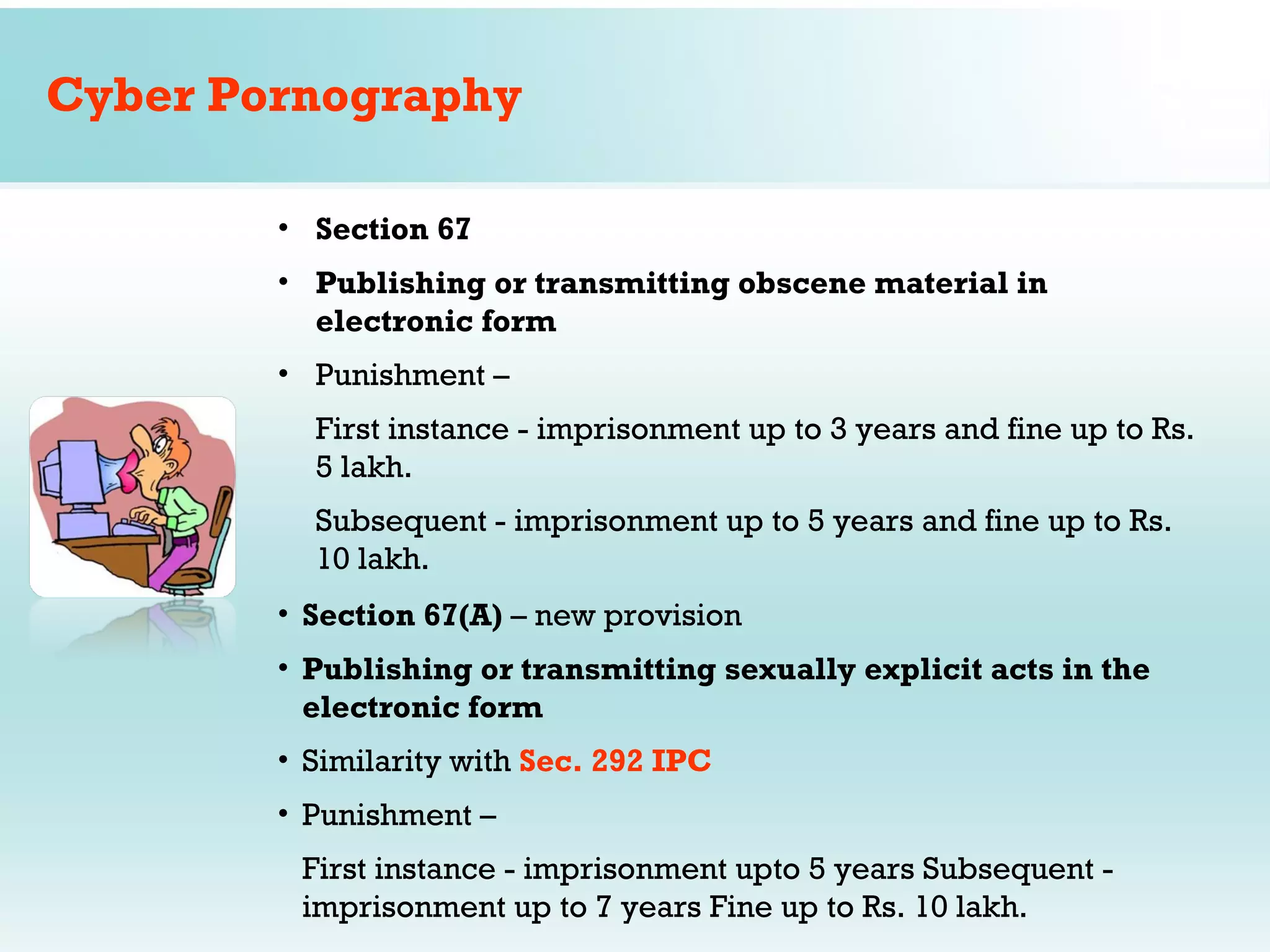 Cyber Pornography

• Section 67

• Publishing or transmitting obscene material in electronic form

• Punishment –

First instance - imprisonment up to 3 years and fine up to Rs. 5 lakh.

Subsequent - imprisonment up to 5 years and fine up to Rs. 10 lakh.

• Section 67(A) – new provision

• Publishing or transmitting sexually explicit acts in the electronic form

• Similarity with Sec. 292 IPC

• Punishment –

First instance - imprisonment upto 5 years Subsequent - imprisonment up to 7 years Fine up to Rs. 10 lakh.